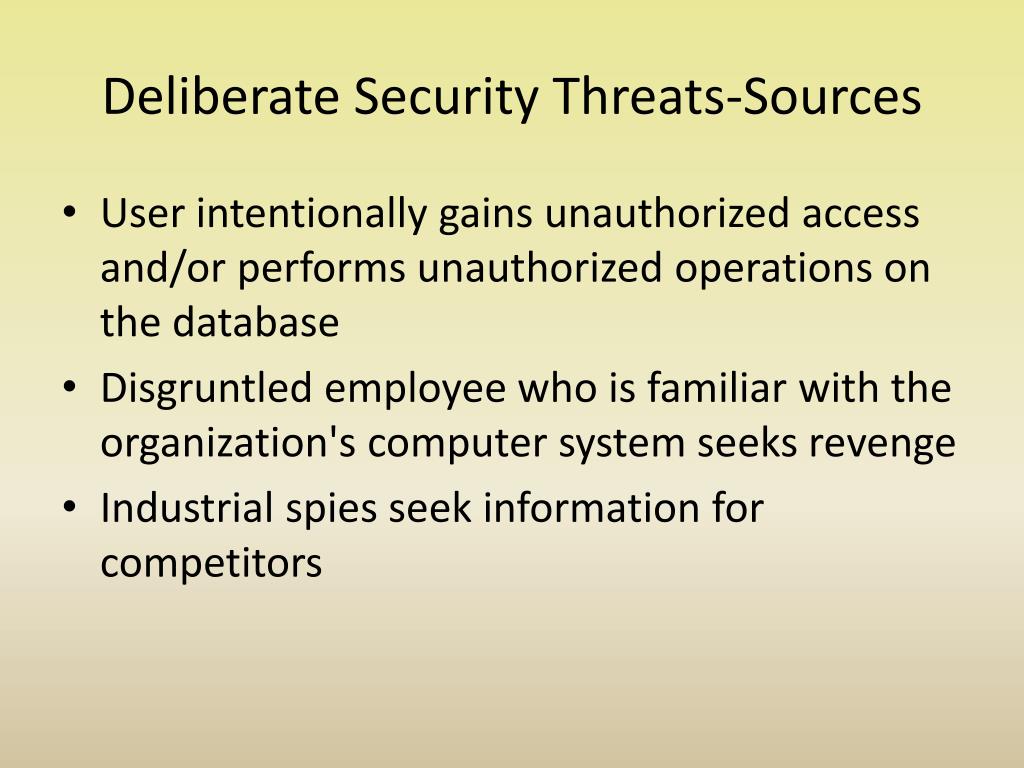 Deliberate Security Threats-Sources

• User intentionally gains unauthorized access and/or performs unauthorized operations on the database
• Disgruntled employee who is familiar with the organization's computer system seeks revenge
• Industrial spies seek information for competitors